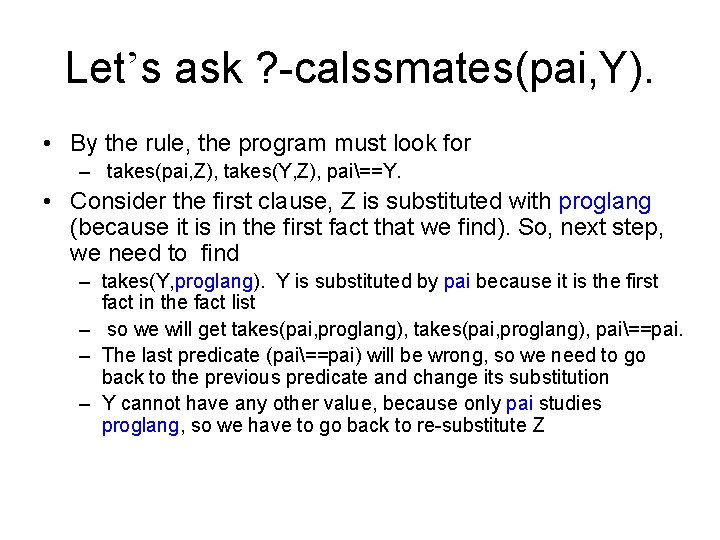 Let’s ask ?-calssmates(pai,Y).

• By the rule, the program must look for
  – takes(pai,Z), takes(Y,Z), pai\==Y.
• Consider the first clause, Z is substituted with proglang (because it is in the first fact that we find). So, next step, we need to find
  – takes(Y,proglang). Y is substituted by pai because it is the first fact in the fact list
  – so we will get takes(pai,proglang), takes(pai,proglang), pai\==pai.
  – The last predicate (pai\==pai) will be wrong, so we need to go back to the previous predicate and change its substitution
  – Y cannot have any other value, because only pai studies proglang, so we have to go back to re-substitute Z